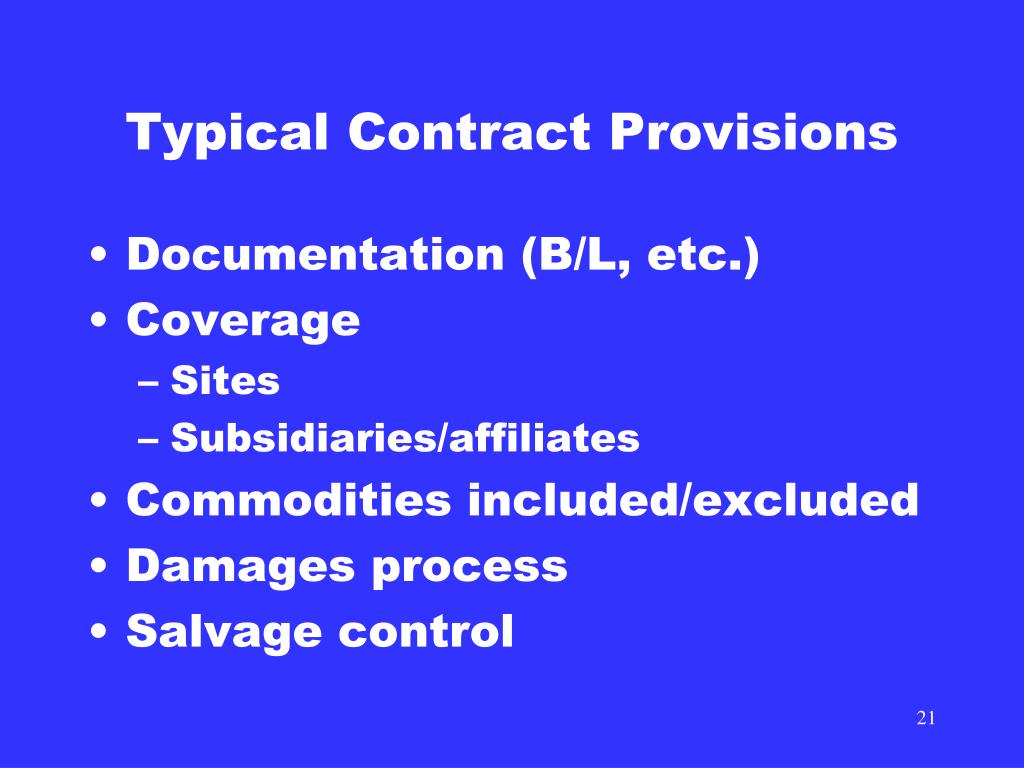 Typical Contract Provisions

• Documentation (B/L, etc.)
• Coverage
– Sites
– Subsidiaries/affiliates
• Commodities included/excluded
• Damages process
• Salvage control

21